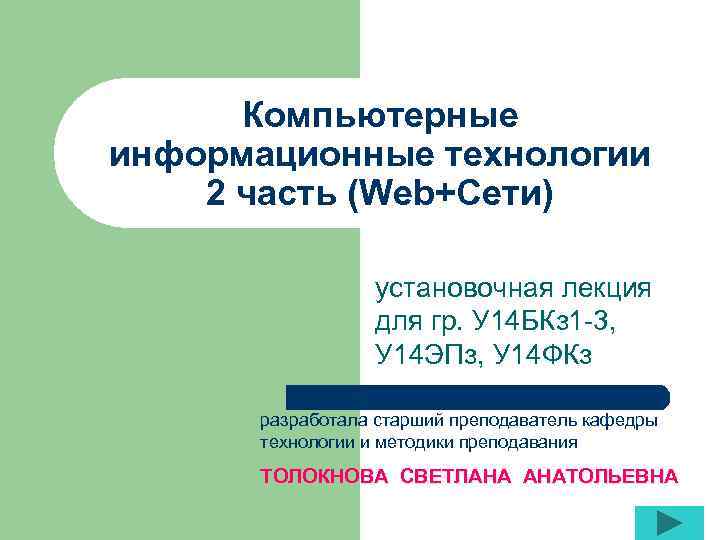 Компьютерные информационные технологии 2 часть (Web+Сети)

установочная лекция для гр. У14БКз1-3, У14ЭПз, У14ФКз

разработала старший преподаватель кафедры технологии и методики преподавания

ТОЛОКНОВА СВЕТЛАНА АНАТОЛЬЕВНА